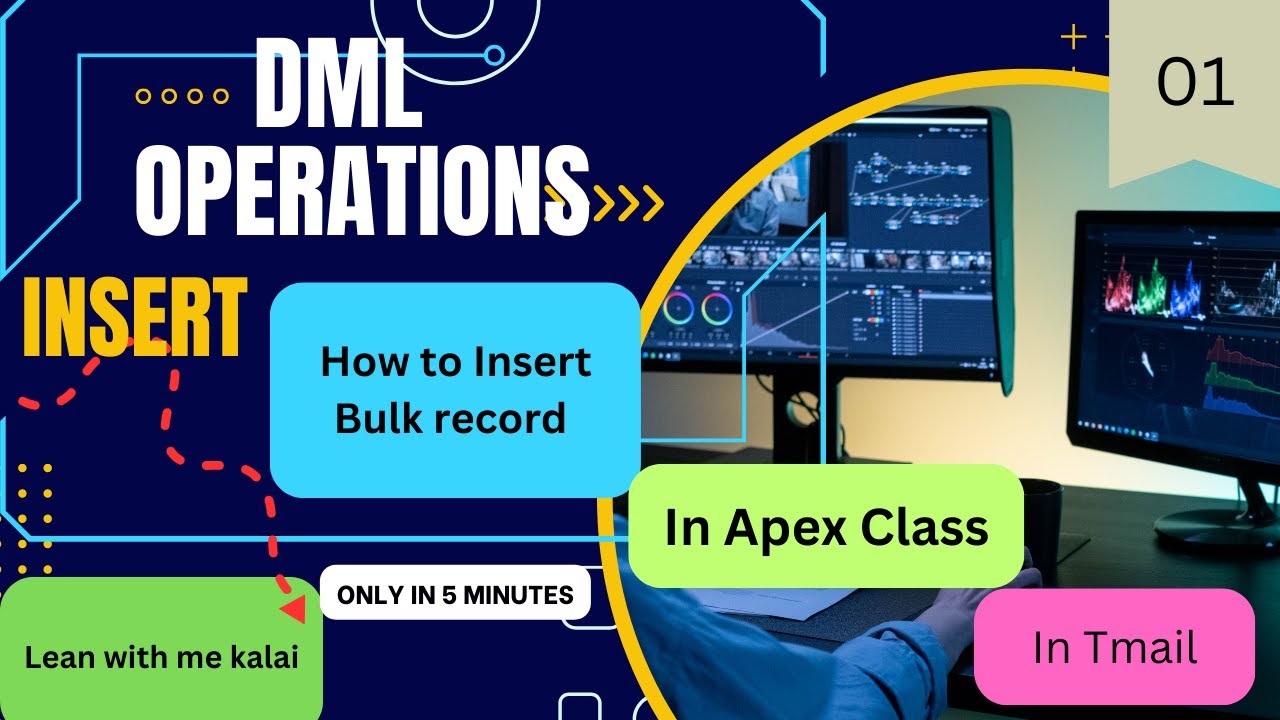 DML OPERATIONS

01

INSERT

How to Insert Bulk record

In Apex Class

ONLY IN 5 MINUTES

Lean with me kalai

In Tmail